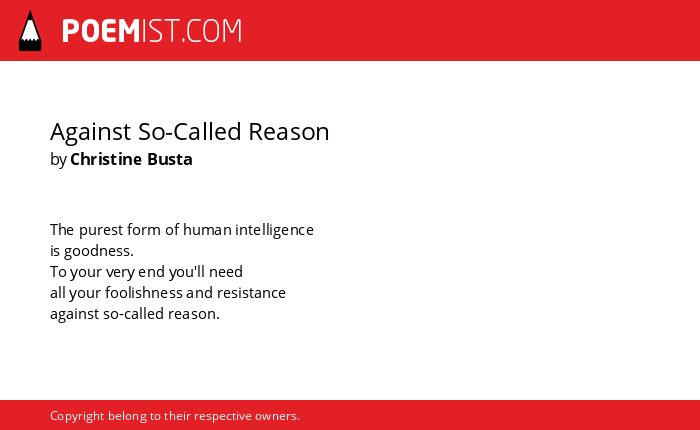 POEMIST.COM

Against So-Called Reason
by Christine Busta

The purest form of human intelligence
is goodness.
To your very end you'll need
all your foolishness and resistance
against so-called reason.

Copyright belong to their respective owners.